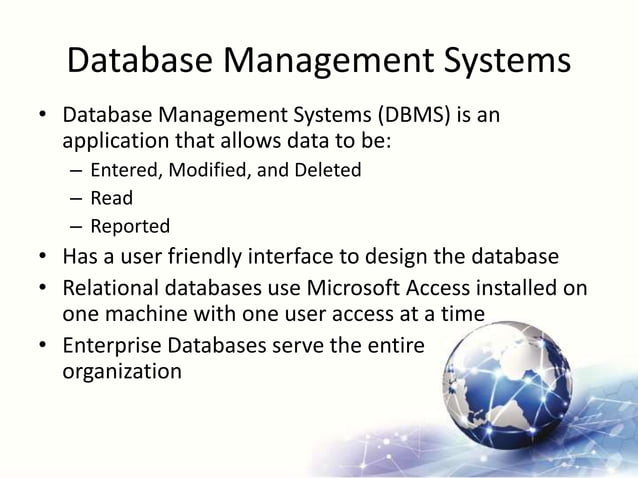 Database Management Systems

• Database Management Systems (DBMS) is an application that allows data to be:
– Entered, Modified, and Deleted
– Read
– Reported
• Has a user friendly interface to design the database
• Relational databases use Microsoft Access installed on one machine with one user access at a time
• Enterprise Databases serve the entire organization